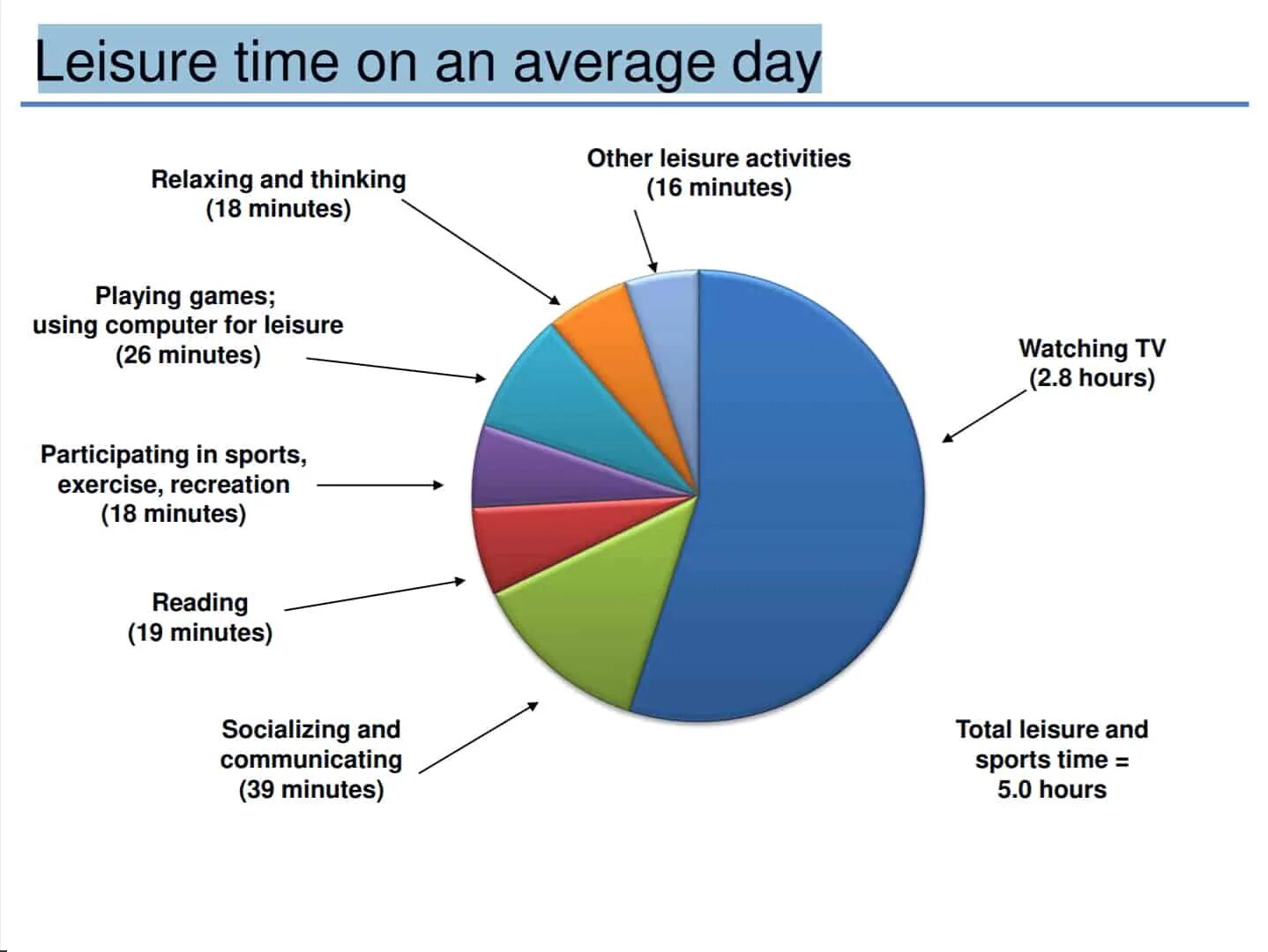 Leisure time on an average day

Relaxing and thinking
(18 minutes)

Other leisure activities
(16 minutes)

Playing games;
using computer for leisure
(26 minutes)

Watching TV
(2.8 hours)

Participating in sports,
exercise, recreation
(18 minutes)

Reading
(19 minutes)

Socializing and
communicating
(39 minutes)

Total leisure and
sports time =
5.0 hours